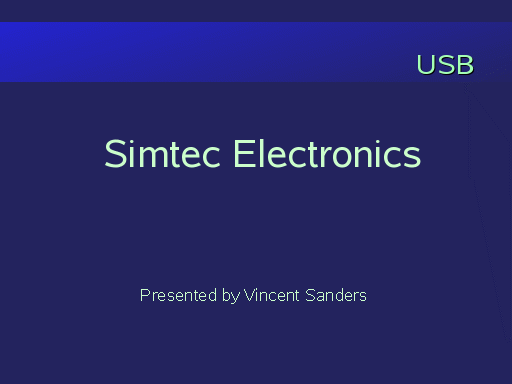 USB

Simtec Electronics

Presented by Vincent Sanders